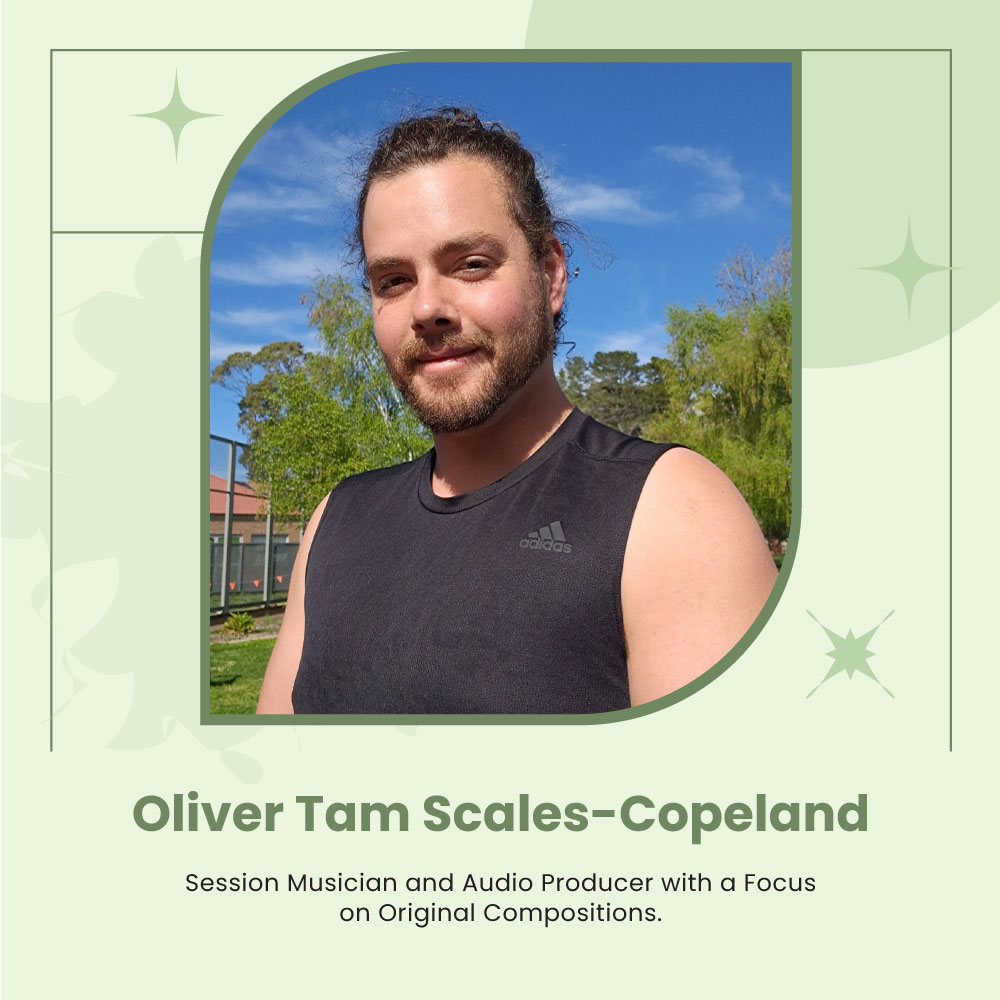 adidas

Oliver Tam Scales-Copeland

Session Musician and Audio Producer with a Focus on Original Compositions.